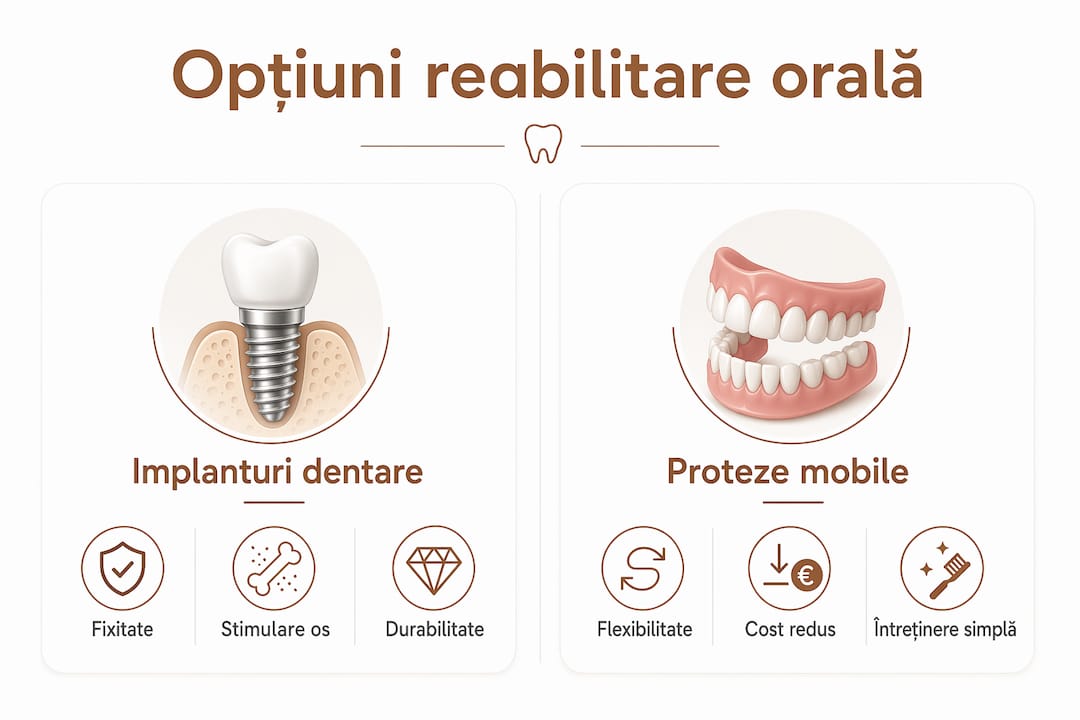 Opțiuni reabilitare orală

Implanturi dentare

Fixitate

Stimulare os

Durabilitate

Proteze mobile

Flexibilitate

€

Cost redus

Întreținere simplă